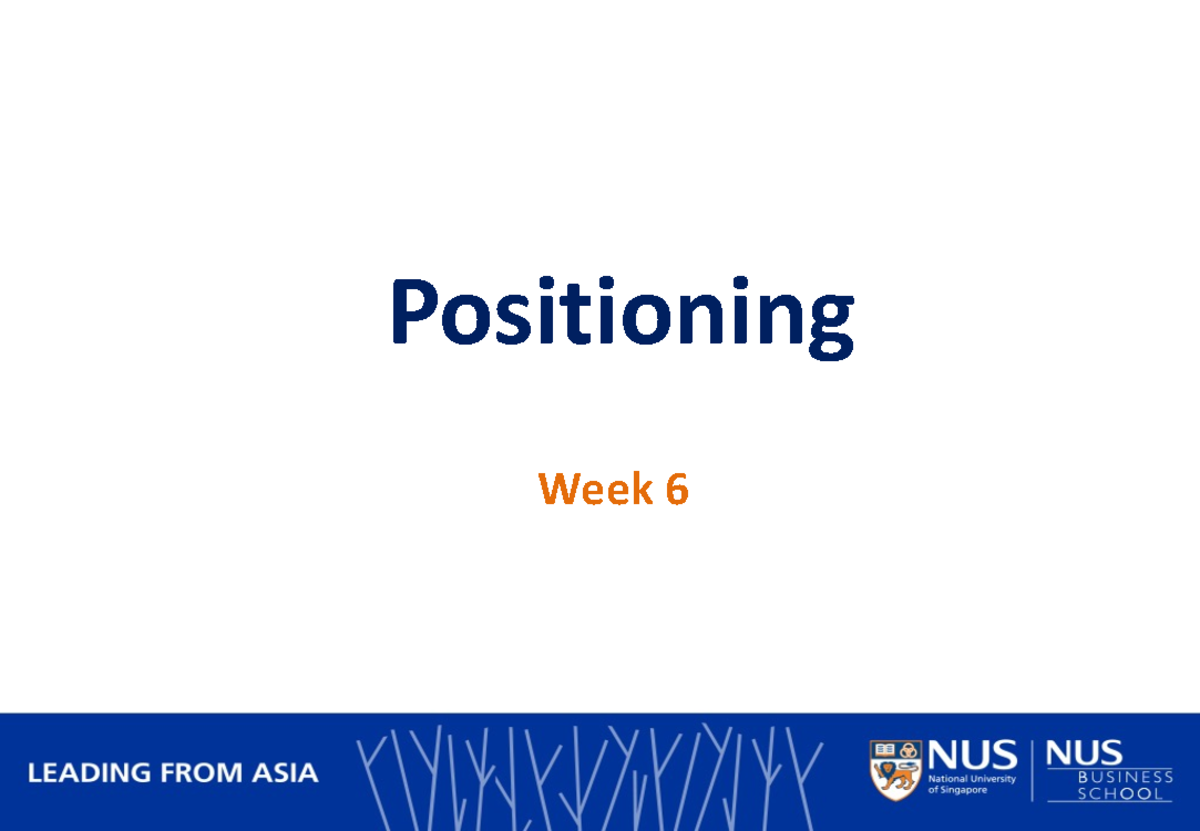 Positioning

Week 6

LEADING FROM ASIA

NUS
National University of Singapore

NUS
BUSINESS SCHOOL